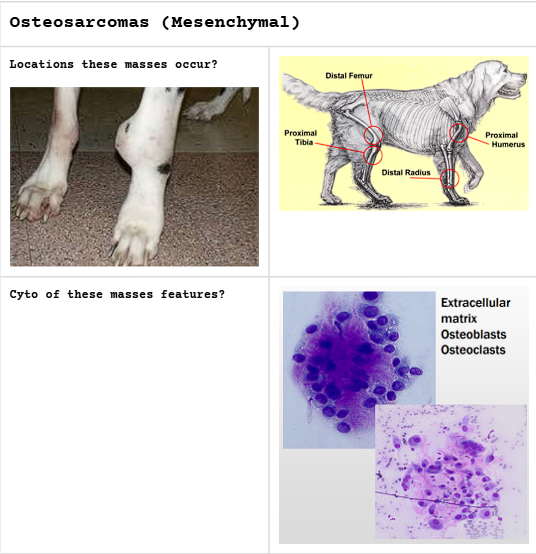 Osteosarcomas (Mesenchymal)

Locations these masses occur?

Distal Femur

Proximal Tibia

Proximal Humerus

Distal Radius

Cyto of these masses features?

Extracellular matrix
Osteoblasts
Osteoclasts